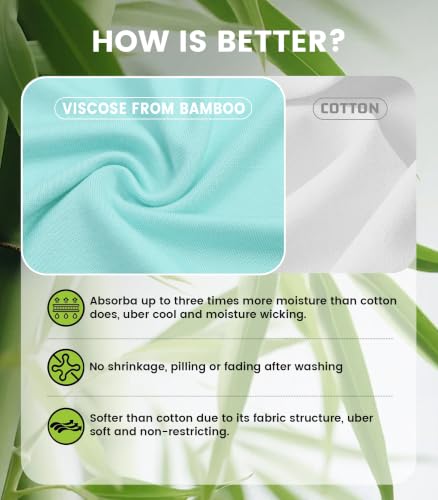 HOW IS BETTER?

VISCOSE FROM BAMBOO

COTTON

Absorba up to three times more moisture than cotton does, uber cool and moisture wicking.

No shrinkage, pilling or fading after washing

Softer than cotton due to its fabric structure, uber soft and non-restricting.